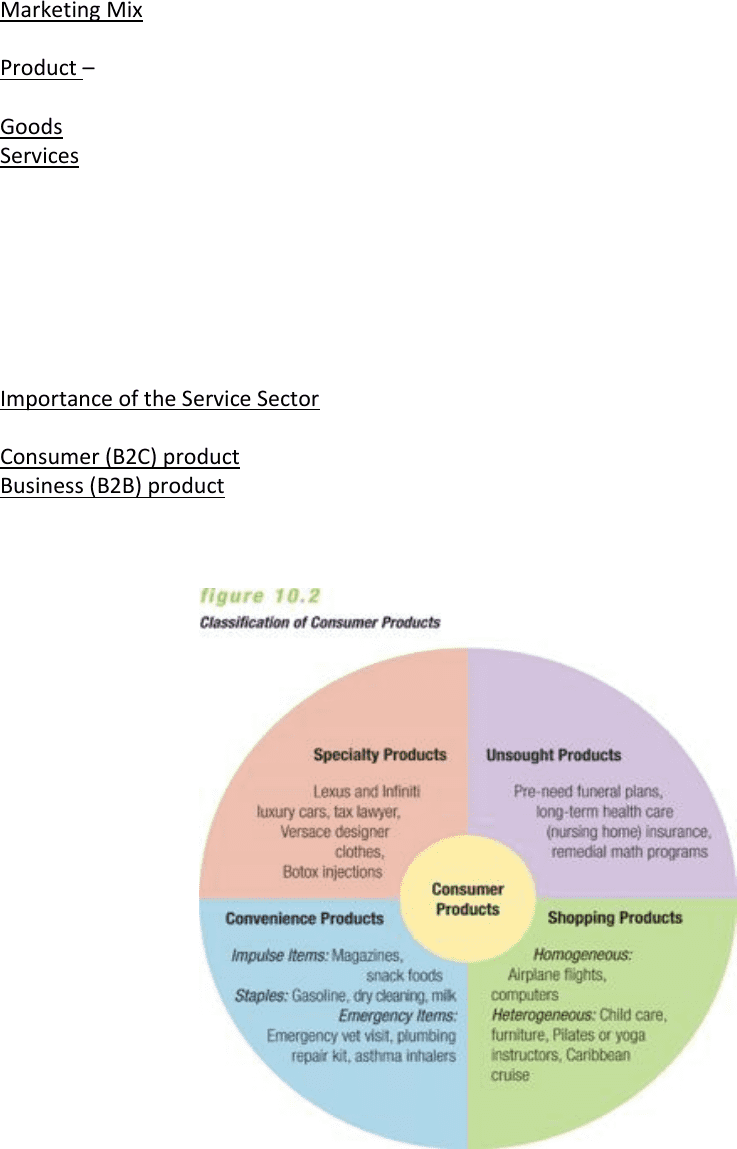 Marketing Mix

Product –

Goods
Services

Importance of the Service Sector

Consumer (B2C) product
Business (B2B) product

figure 10.2
Classification of Consumer Products

Specialty Products
Lexus and Infiniti luxury cars, tax lawyer, Versace designer clothes, Botox injections

Unsought Products
Pre-need funeral plans, long-term health care (nursing home) insurance, remedial math programs

Consumer Products

Convenience Products
Impulse Items: Magazines, snack foods
Staples: Gasoline, dry cleaning, milk
Emergency Items: Emergency vet visit, plumbing repair kit, asthma inhalers

Shopping Products
Homogeneous: Airplane flights, computers
Heterogeneous: Child care, furniture, Pilates or yoga instructors, Caribbean cruise